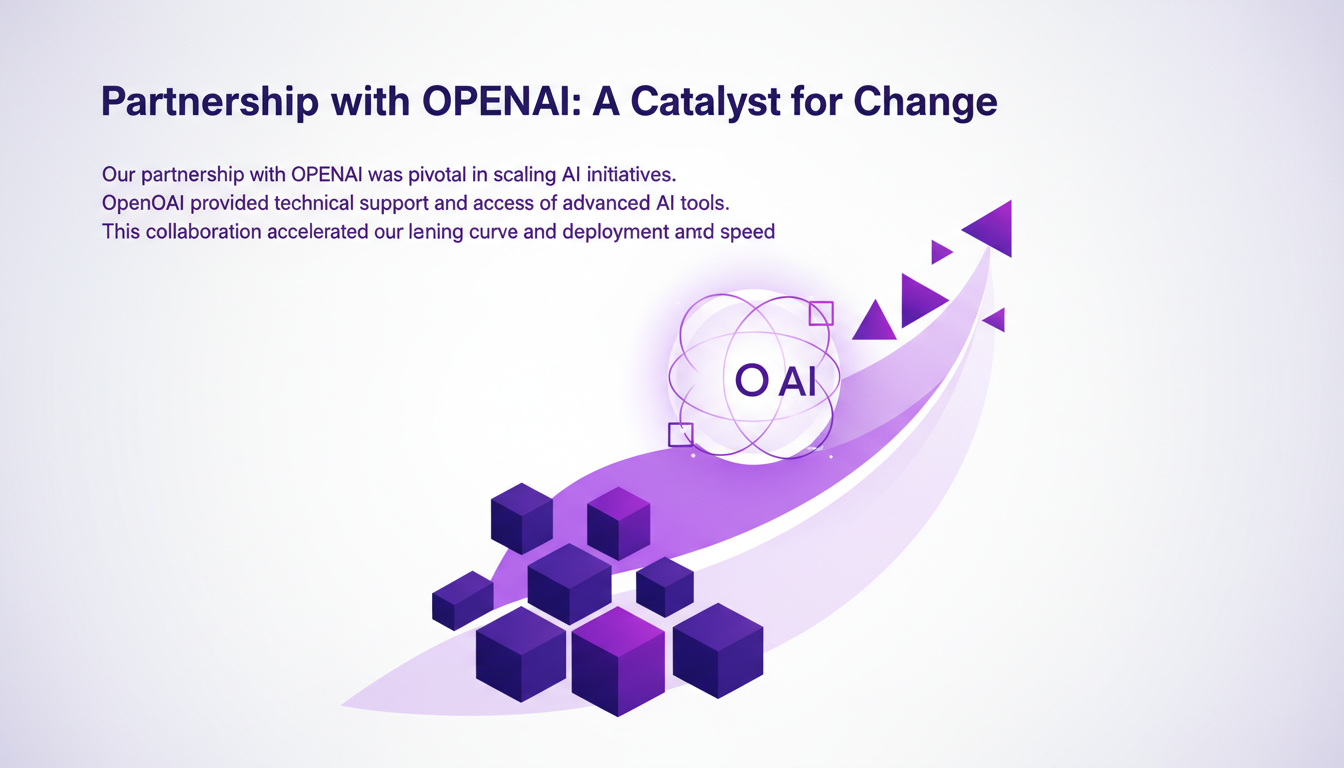 Partnership with OPENAI: A Catalyst for Change

Our partnership with OPENAI was pivotal in scaling AI initiatives.
OpenOAI provided technical support and access of advanced AI tools.
This collaboration accelerated our laning curve and deployment amd speed

O AI